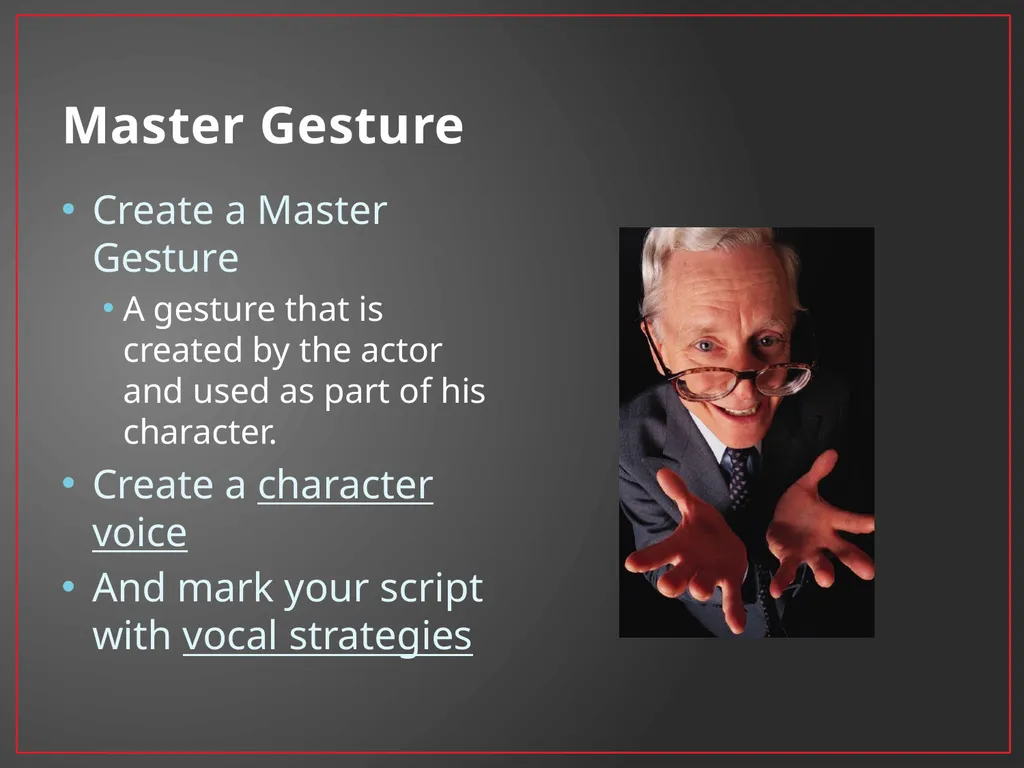 Master Gesture

• Create a Master Gesture
  • A gesture that is created by the actor and used as part of his character.
• Create a character voice
• And mark your script with vocal strategies